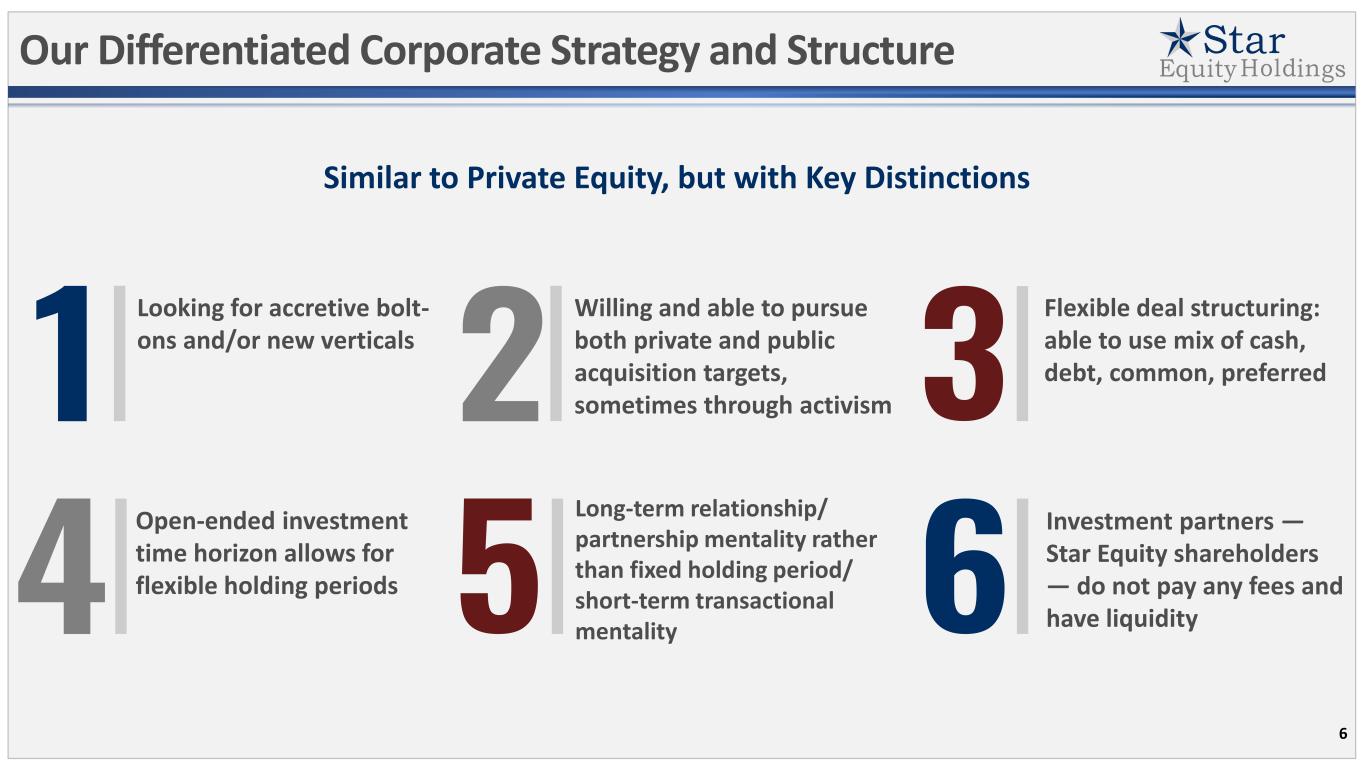 Our Differentiated Corporate Strategy and Structure

Star Equity Holdings

Similar to Private Equity, but with Key Distinctions

1 Looking for accretive bolt-ons and/or new verticals

2 Willing and able to pursue both private and public acquisition targets, sometimes through activism

3 Flexible deal structuring: able to use mix of cash, debt, common, preferred

4 Open-ended investment time horizon allows for flexible holding periods

5 Long-term relationship/ partnership mentality rather than fixed holding period/ short-term transactional mentality

6 Investment partners — Star Equity shareholders — do not pay any fees and have liquidity

6